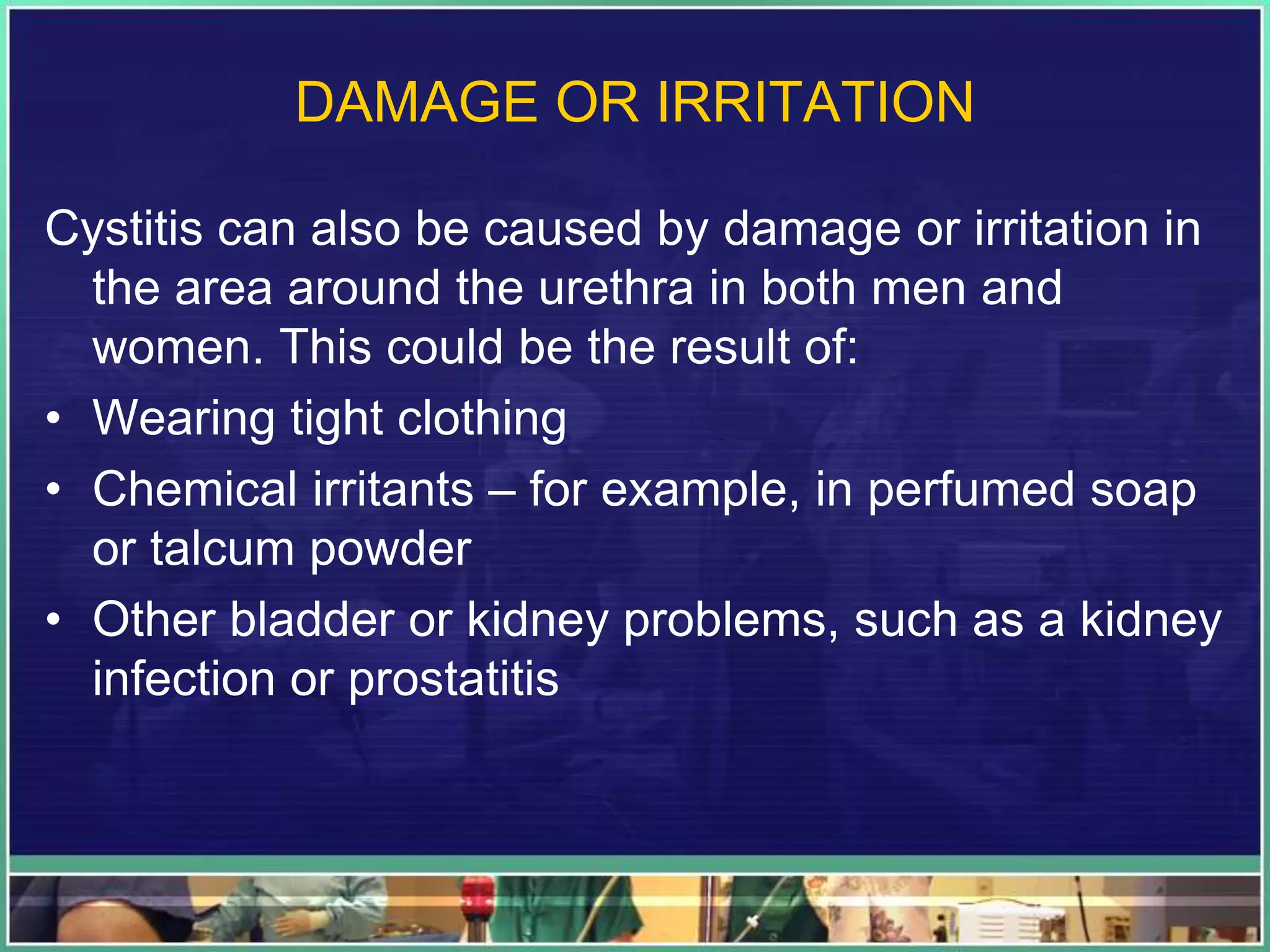 DAMAGE OR IRRITATION

Cystitis can also be caused by damage or irritation in the area around the urethra in both men and women. This could be the result of:

• Wearing tight clothing
• Chemical irritants – for example, in perfumed soap or talcum powder
• Other bladder or kidney problems, such as a kidney infection or prostatitis